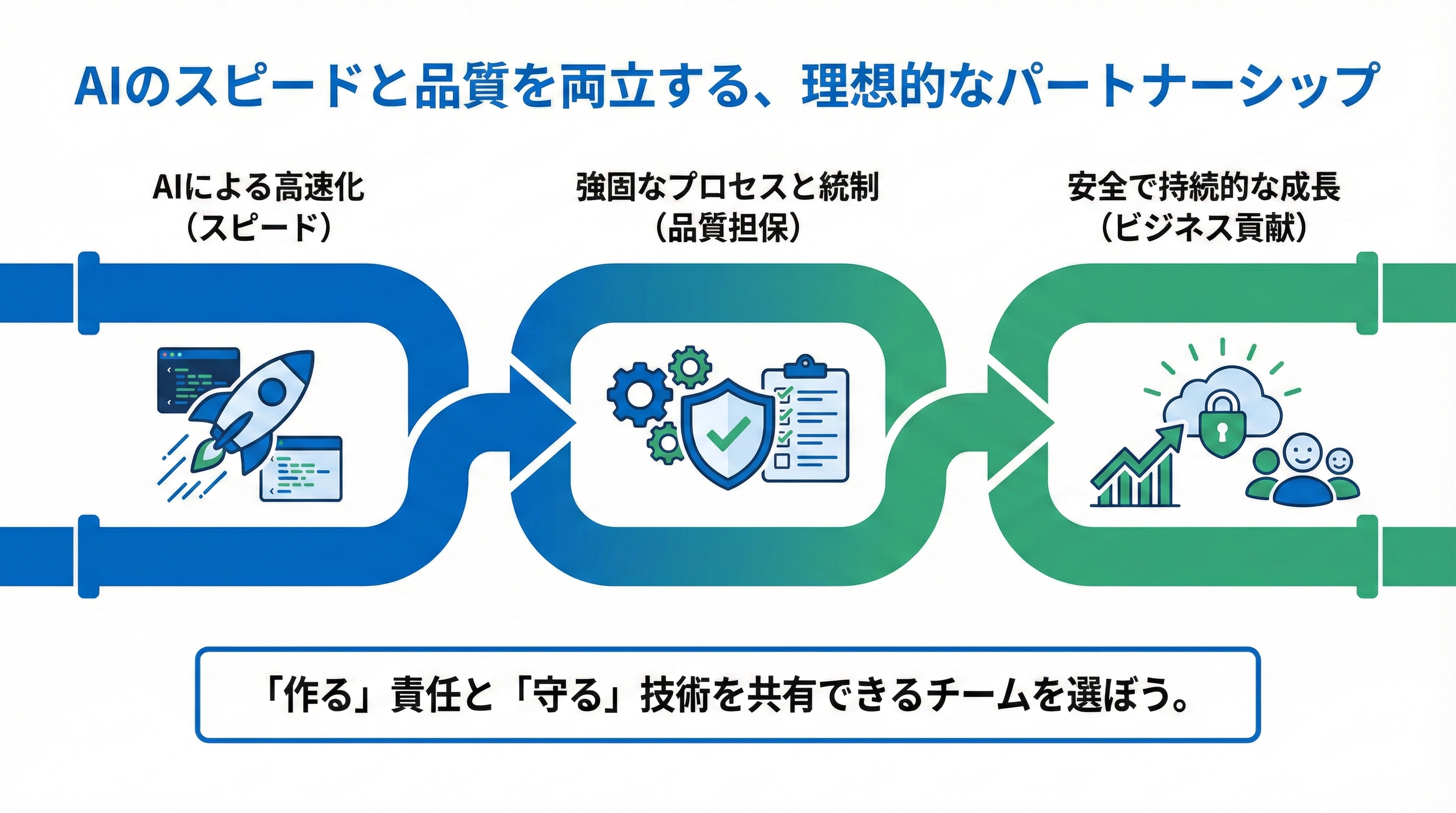 AIのスピードと品質を両立する、理想的なパートナーシップ

AIによる高速化
（スピード）

強固なプロセスと統制
（品質担保）

安全で持続的な成長
（ビジネス貢献）

「作る」責任と「守る」技術を共有できるチームを選ぼう。